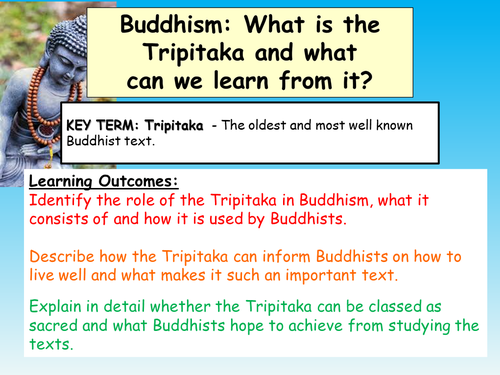 Buddhism: What is the Tripitaka and what can we learn from it?

KEY TERM: Tripitaka - The oldest and most well known Buddhist text.

Learning Outcomes:
Identify the role of the Tripitaka in Buddhism, what it consists of and how it is used by Buddhists.

Describe how the Tripitaka can inform Buddhists on how to live well and what makes it such an important text.

Explain in detail whether the Tripitaka can be classed as sacred and what Buddhists hope to achieve from studying the texts.